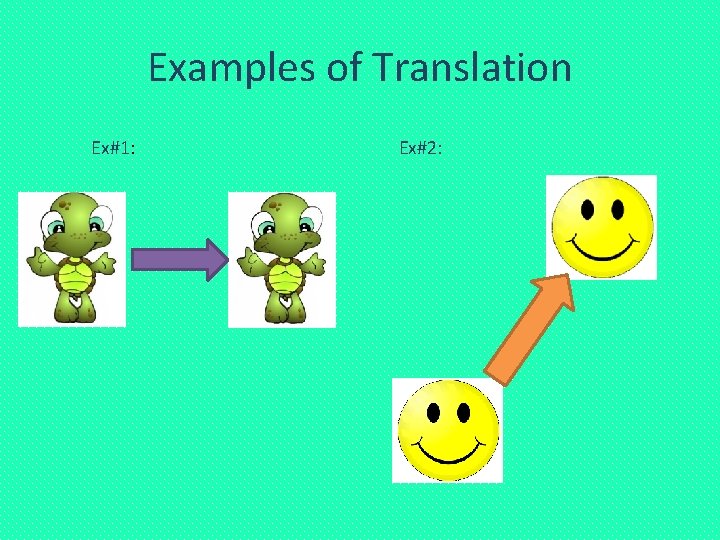 Examples of Translation

Ex#1:

Ex#2: